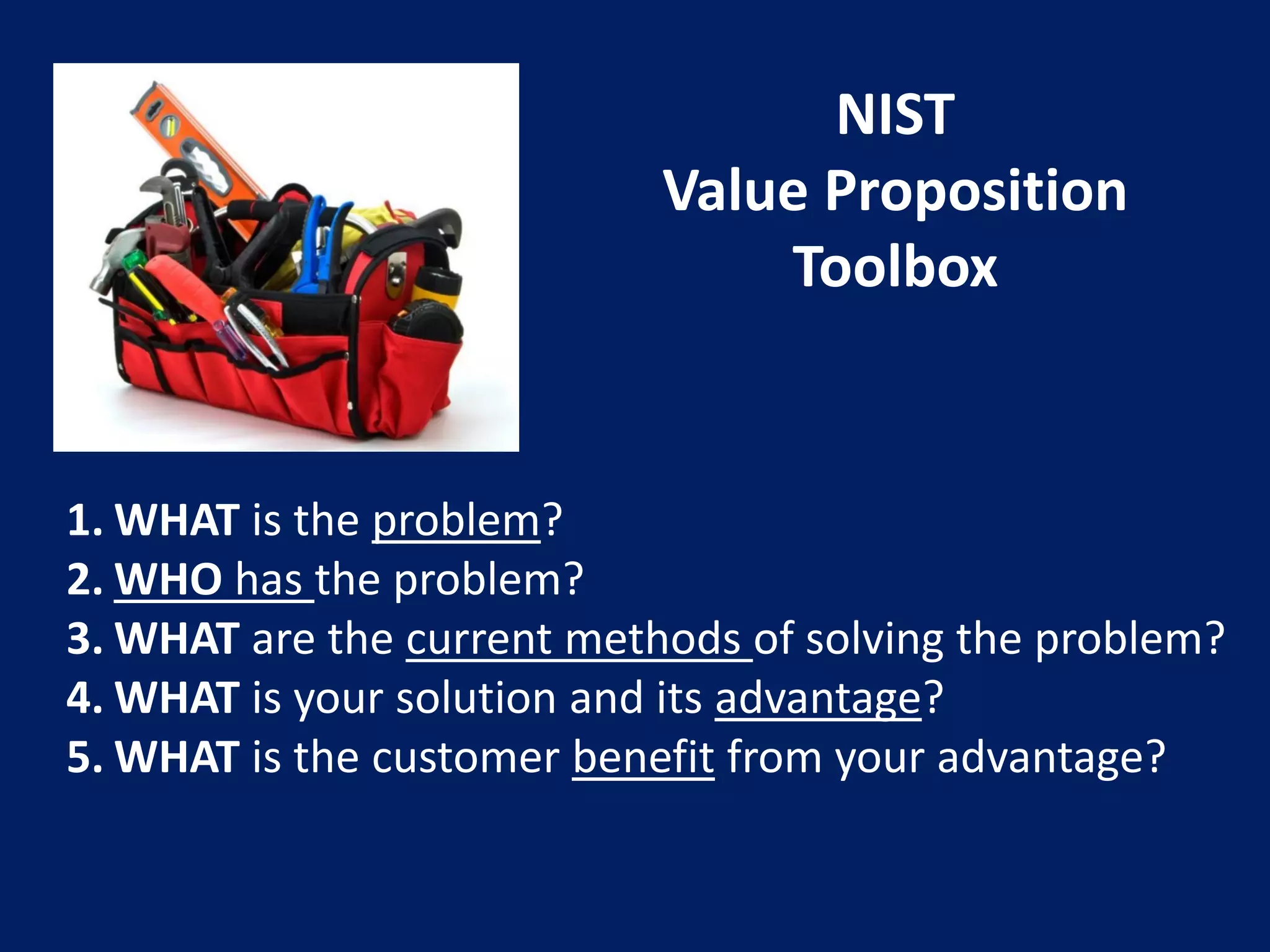 NIST
Value Proposition
Toolbox

1. WHAT is the problem?
2. WHO has the problem?
3. WHAT are the current methods of solving the problem?
4. WHAT is your solution and its advantage?
5. WHAT is the customer benefit from your advantage?